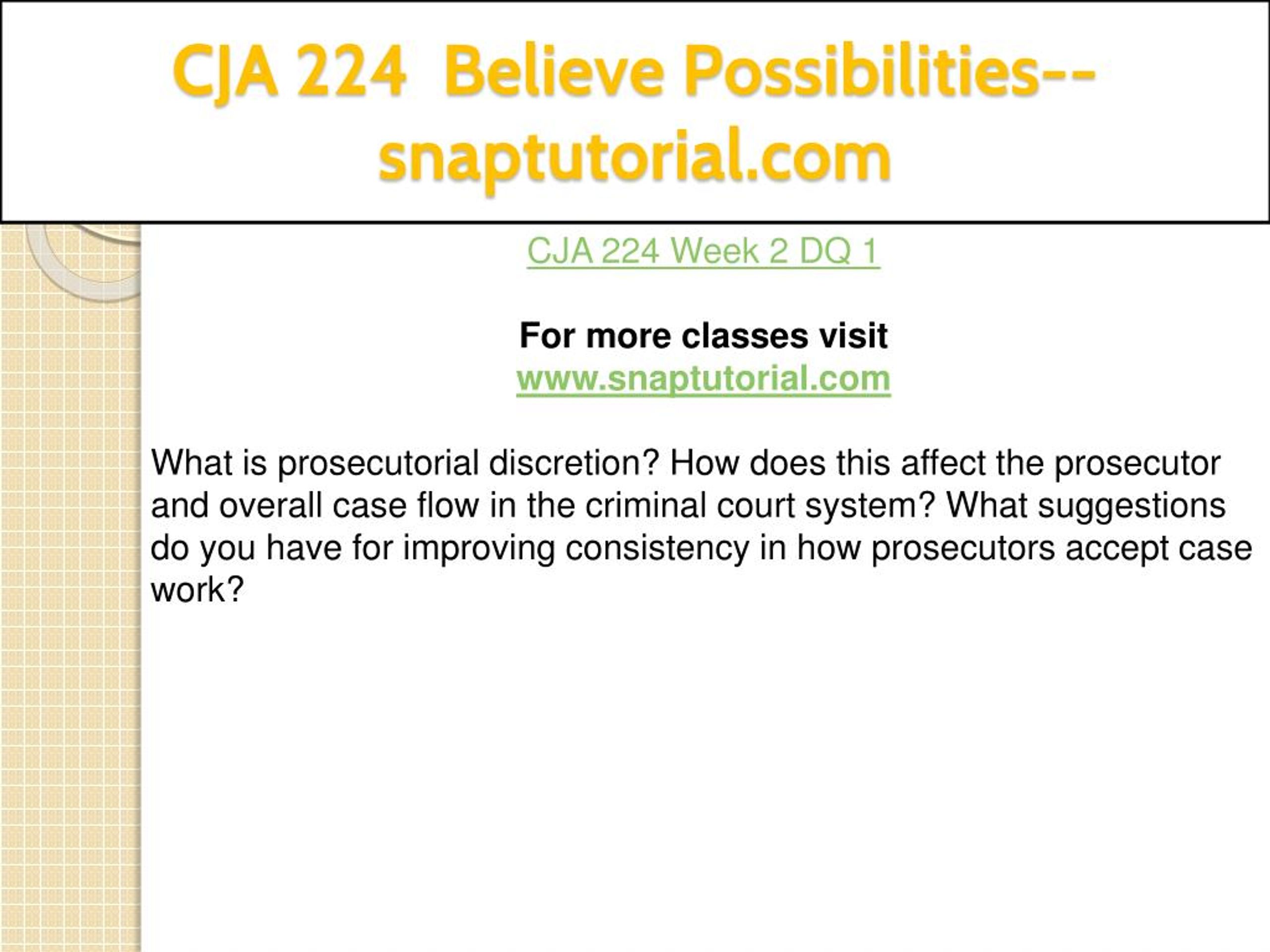 CJA 224 Believe Possibilities--snaptutorial.com

CJA 224 Week 2 DQ 1

For more classes visit
www.snaptutorial.com

What is prosecutorial discretion? How does this affect the prosecutor and overall case flow in the criminal court system? What suggestions do you have for improving consistency in how prosecutors accept case work?